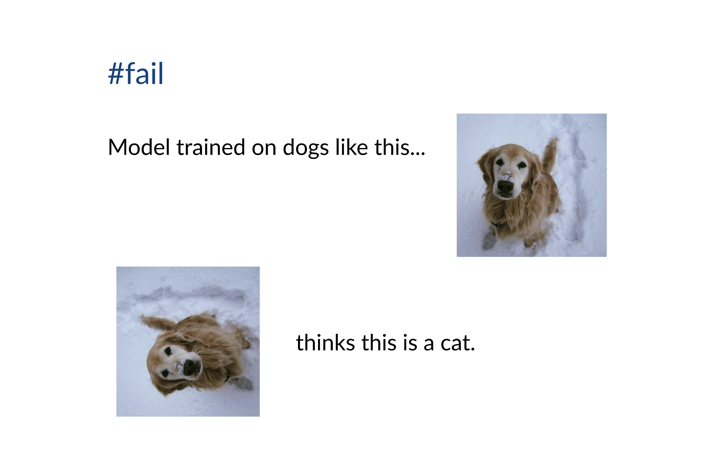 #fail

Model trained on dogs like this...

thinks this is a cat.